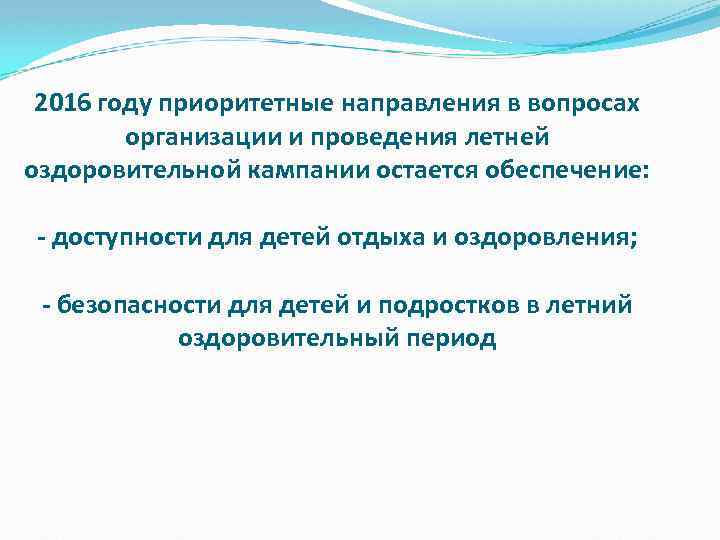 2016 году приоритетные направления в вопросах организации и проведения летней оздоровительной кампании остается обеспечение:

- доступности для детей отдыха и оздоровления;

- безопасности для детей и подростков в летний оздоровительный период